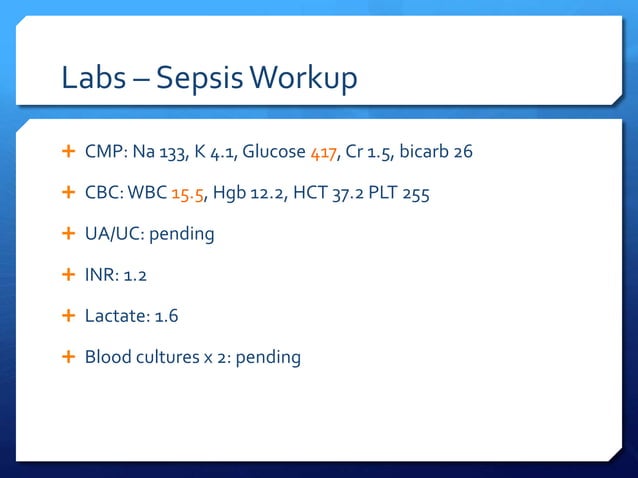 Labs – Sepsis Workup

+ CMP: Na 133, K 4.1, Glucose 417, Cr 1.5, bicarb 26

+ CBC: WBC 15.5, Hgb 12.2, HCT 37.2 PLT 255

+ UA/UC: pending

+ INR: 1.2

+ Lactate: 1.6

+ Blood cultures x 2: pending